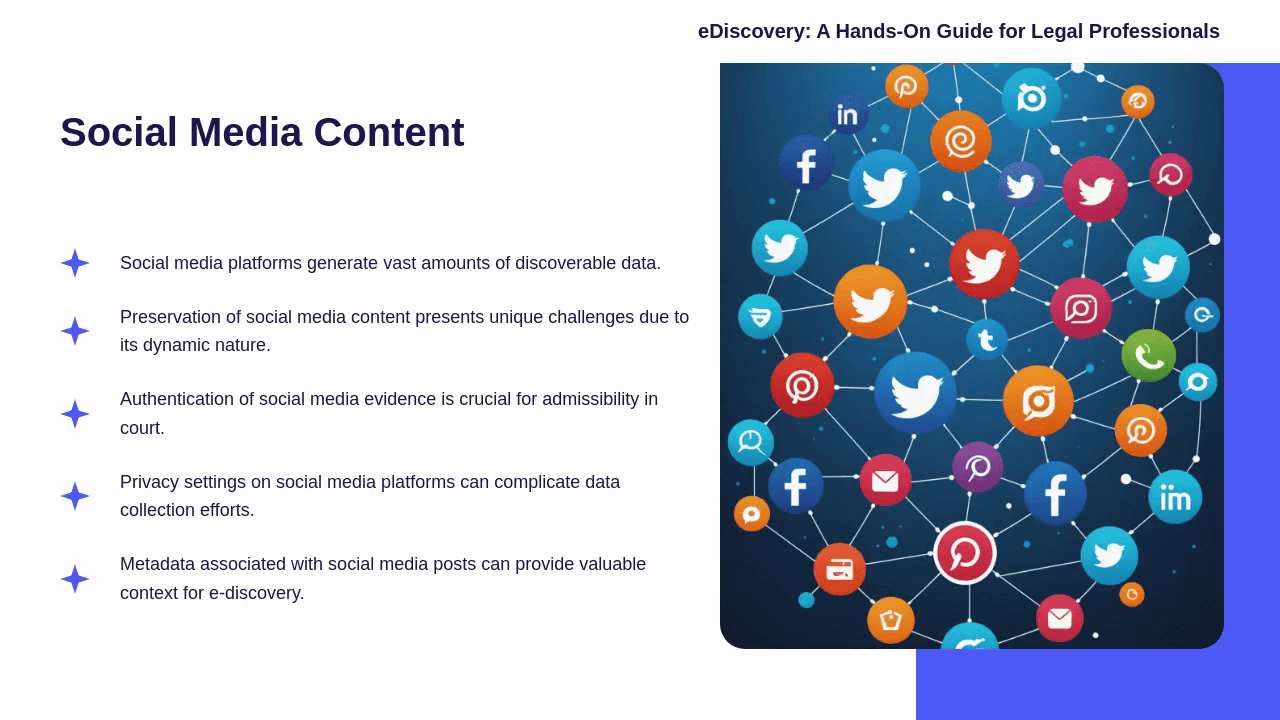 eDiscovery: A Hands-On Guide for Legal Professionals

Social Media Content

Social media platforms generate vast amounts of discoverable data.

Preservation of social media content presents unique challenges due to its dynamic nature.

Authentication of social media evidence is crucial for admissibility in court.

Privacy settings on social media platforms can complicate data collection efforts.

Metadata associated with social media posts can provide valuable context for e-discovery.

in

im